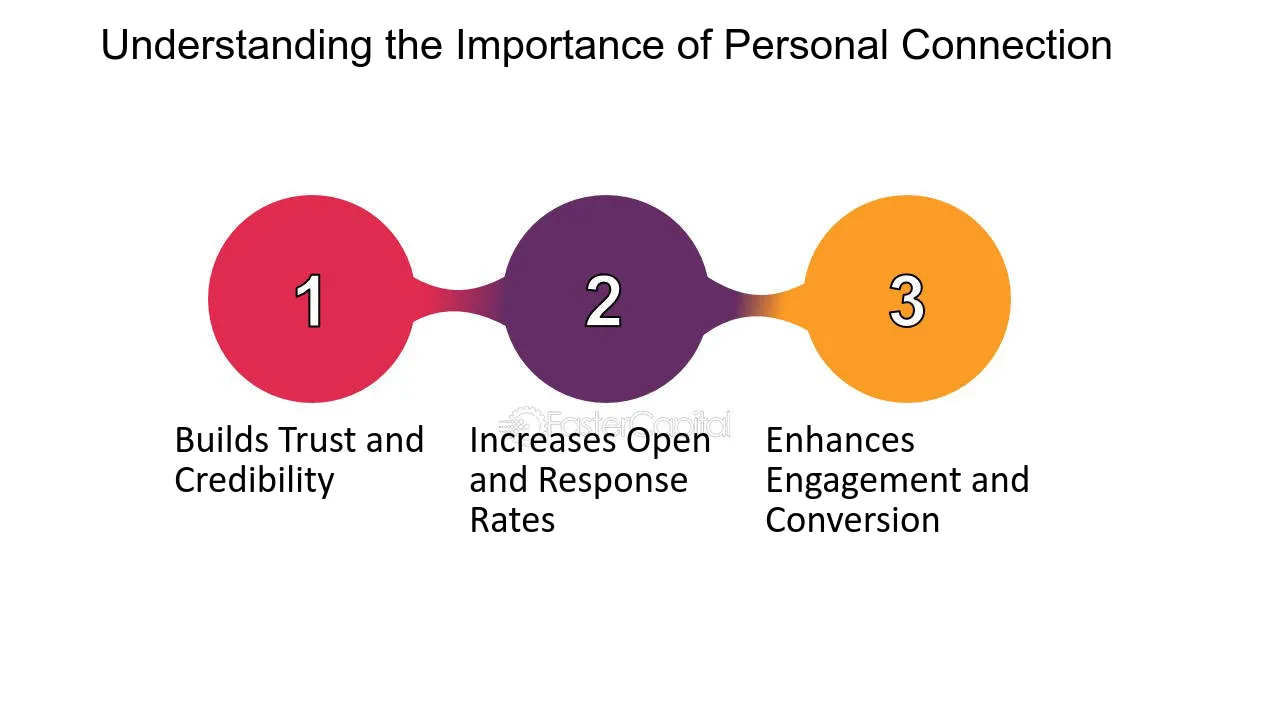 Understanding the Importance of Personal Connection

1

2

3

Builds Trust and Credibility

Increases Open and Response Rates

Enhances Engagement and Conversion

FasterCapital